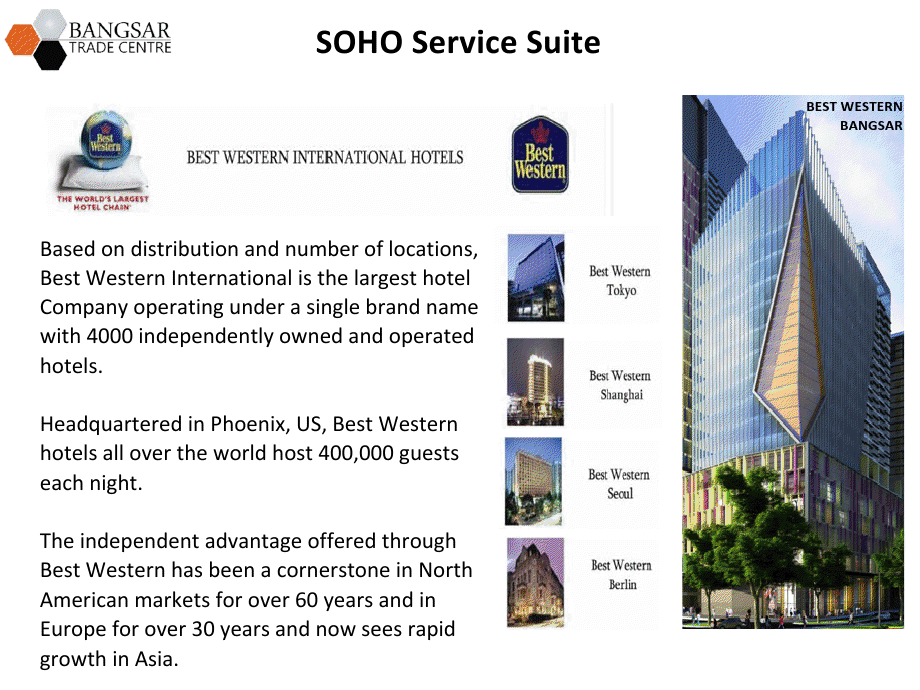 BANGSAR TRADE CENTRE

SOHO Service Suite

Best Western

THE WORLD'S LARGEST HOTEL CHAIN

BEST WESTERN INTERNATIONAL HOTELS

Best Western

BEST WESTERN BANGSAR

Based on distribution and number of locations, Best Western International is the largest hotel Company operating under a single brand name with 4000 independently owned and operated hotels.

Headquartered in Phoenix, US, Best Western hotels all over the world host 400,000 guests each night.

The independent advantage offered through Best Western has been a cornerstone in North American markets for over 60 years and in Europe for over 30 years and now sees rapid growth in Asia.

Best Western Tokyo

Best Western Shanghai

Best Western Seoul

Best Western Berlin